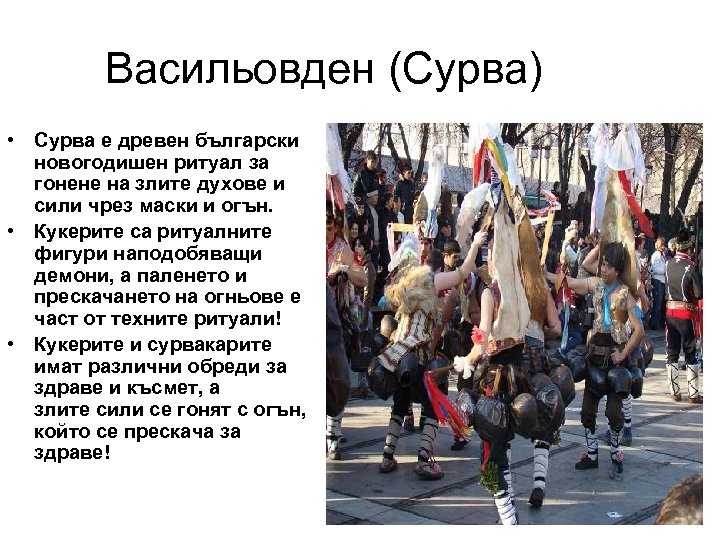 Васильовден (Сурва)

• Сурва е древен български новогодишен ритуал за гонене на злите духове и сили чрез маски и огън.
• Кукерите са ритуалните фигури наподобяващи демони, а паленето и прескачането на огньове е част от техните ритуали!
• Кукерите и сурвакарите имат различни обреди за здраве и късмет, а злите сили се гонят с огън, който се прескача за здраве!